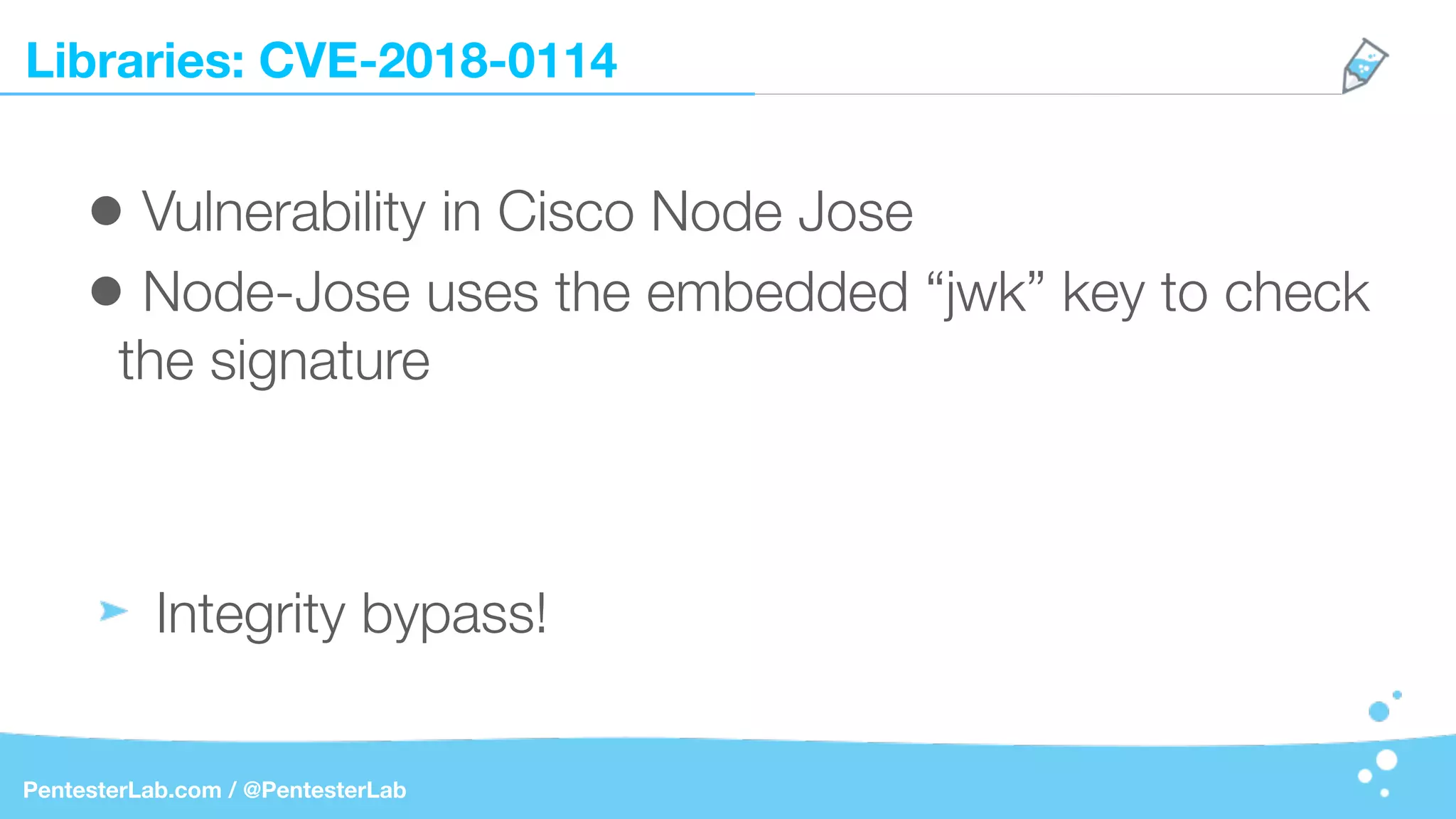 Libraries: CVE-2018-0114

● Vulnerability in Cisco Node Jose

● Node-Jose uses the embedded “jwk” key to check the signature

➤ Integrity bypass!

PentesterLab.com / @PentesterLab